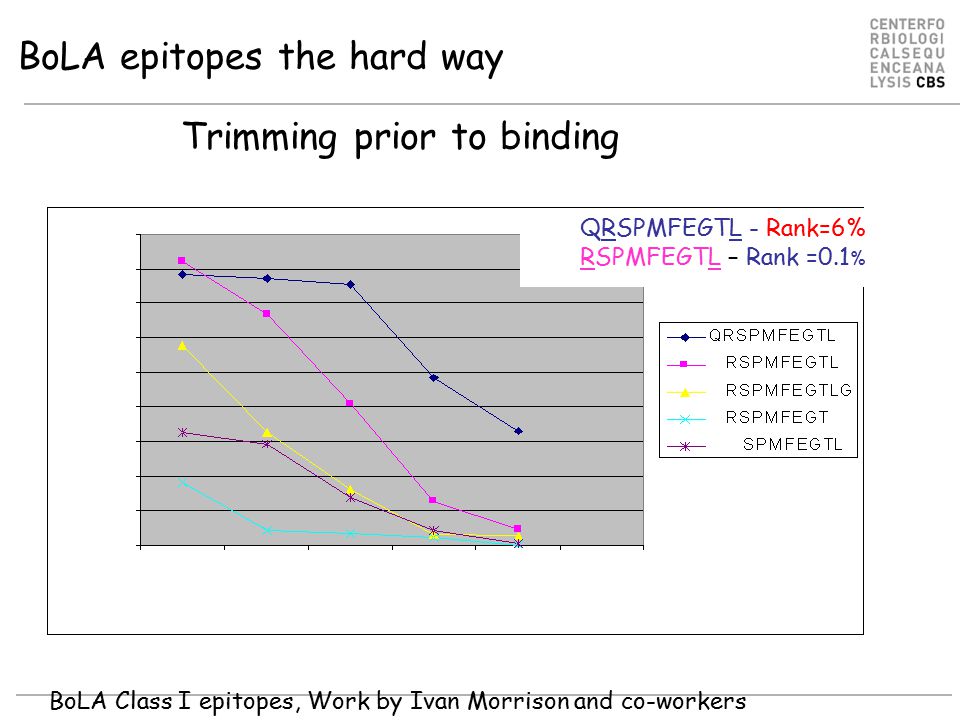 BoLA epitopes the hard way

CENTERFO RBIOLOGI CALSEQU ENCEANA LYSIS CBS

Trimming prior to binding

QRSPMFEGTL - Rank=6%
RSPMFEGTL – Rank =0.1%

QRSPMFEGTL
RSPMFEGTL
RSPMFEGTLG
RSPMFEGT
SPMFEGTL

BoLA Class I epitopes, Work by Ivan Morrison and co-workers